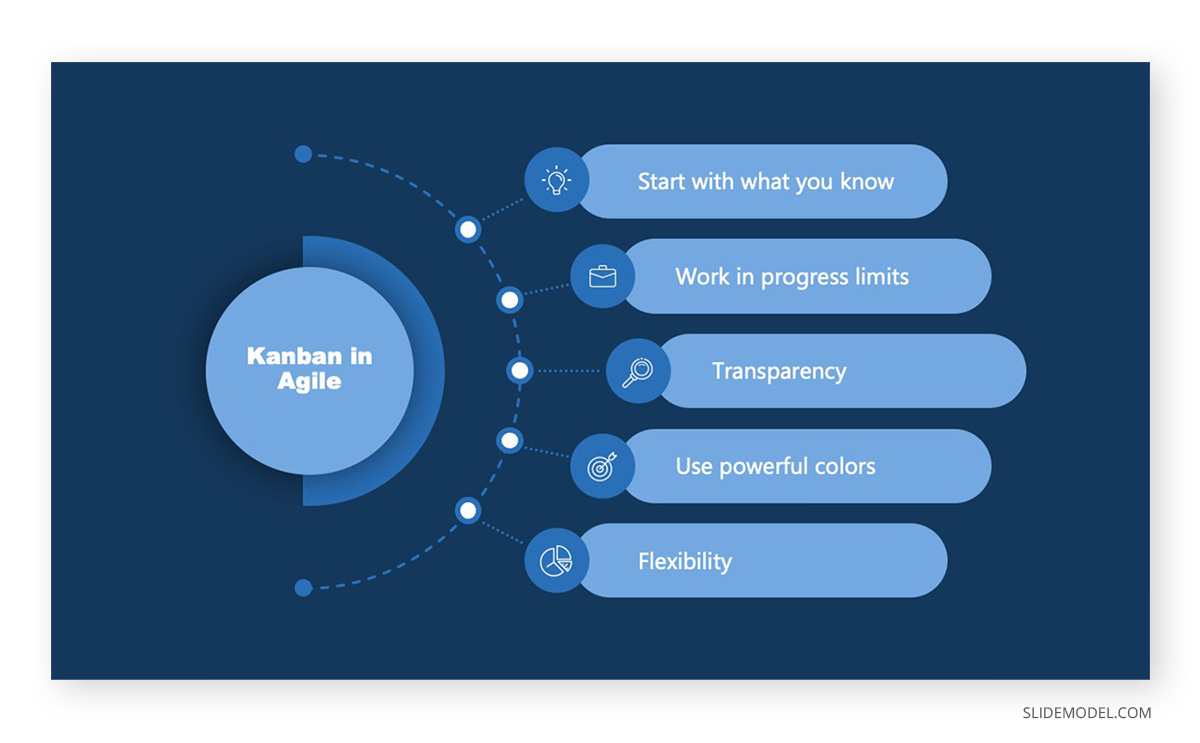 Kanban in Agile

Start with what you know

Work in progress limits

Transparency

Use powerful colors

Flexibility

SLIDEMODEL.COM